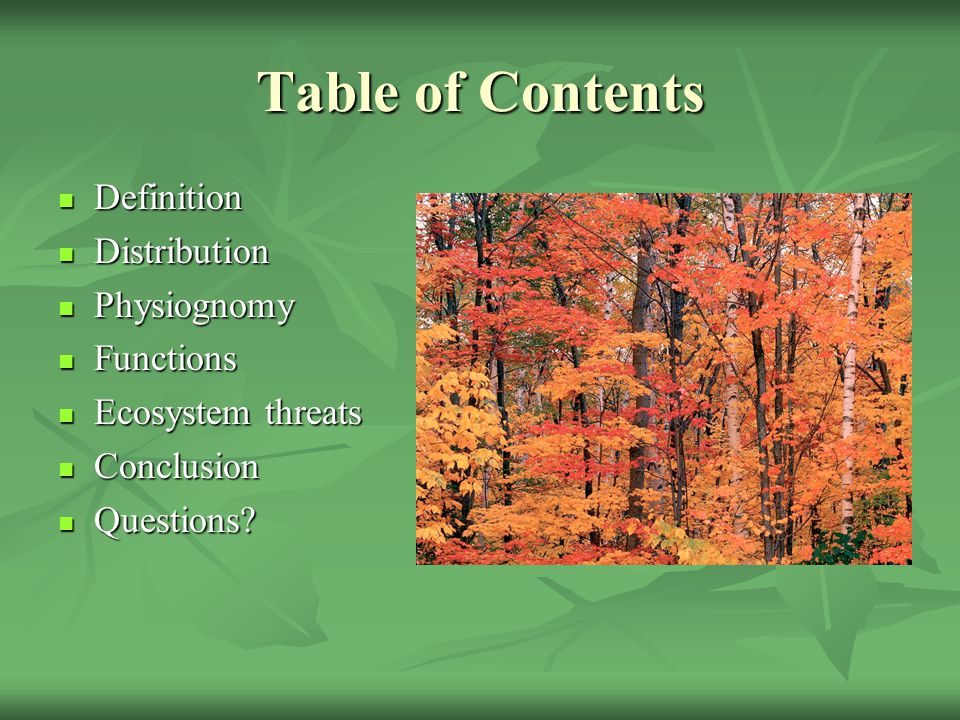 Table of Contents

- Definition
- Distribution
- Physiognomy
- Functions
- Ecosystem threats
- Conclusion
- Questions?